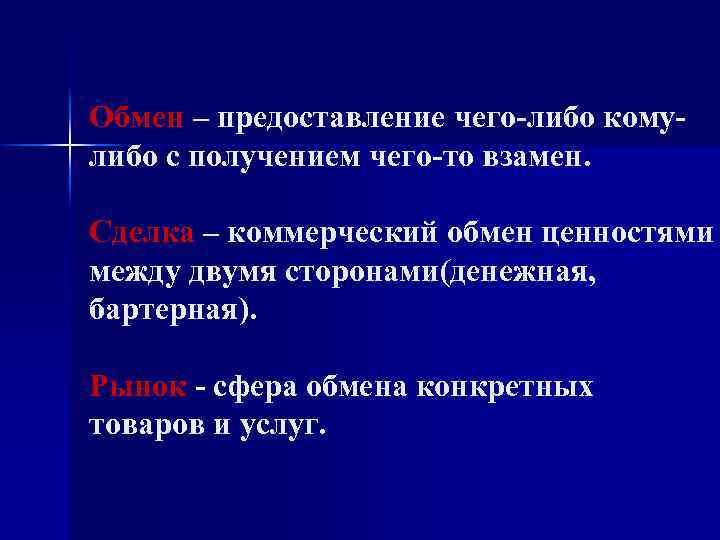 Обмен – предоставление чего-либо кому-либо с получением чего-то взамен.

Сделка – коммерческий обмен ценностями между двумя сторонами(денежная, бартерная).

Рынок - сфера обмена конкретных товаров и услуг.